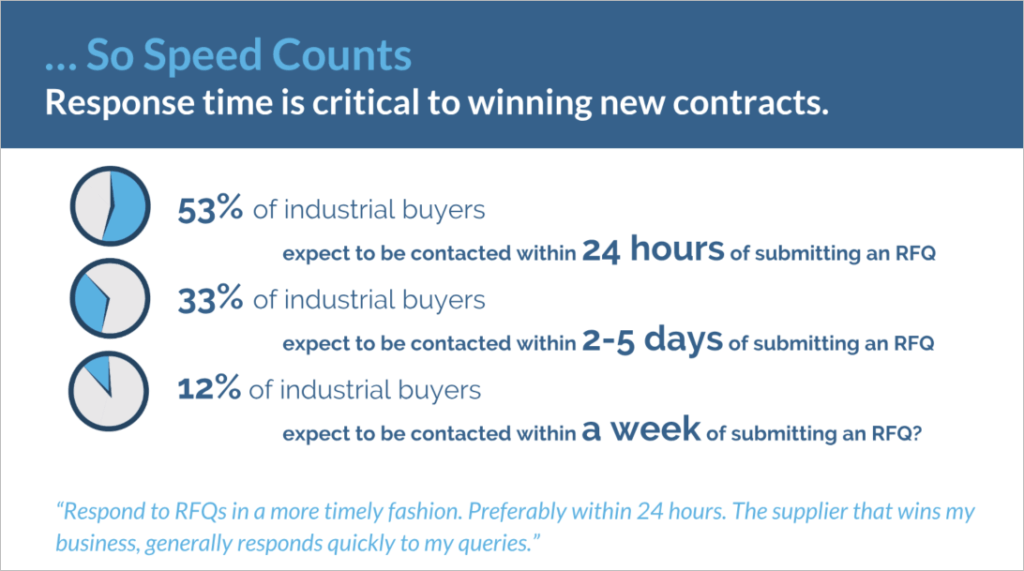 … So Speed Counts

Response time is critical to winning new contracts.

53% of industrial buyers

expect to be contacted within 24 hours of submitting an RFQ

33% of industrial buyers

expect to be contacted within 2-5 days of submitting an RFQ

12% of industrial buyers

expect to be contacted within a week of submitting an RFQ?

“Respond to RFQs in a more timely fashion. Preferably within 24 hours. The supplier that wins my business, generally responds quickly to my queries.”